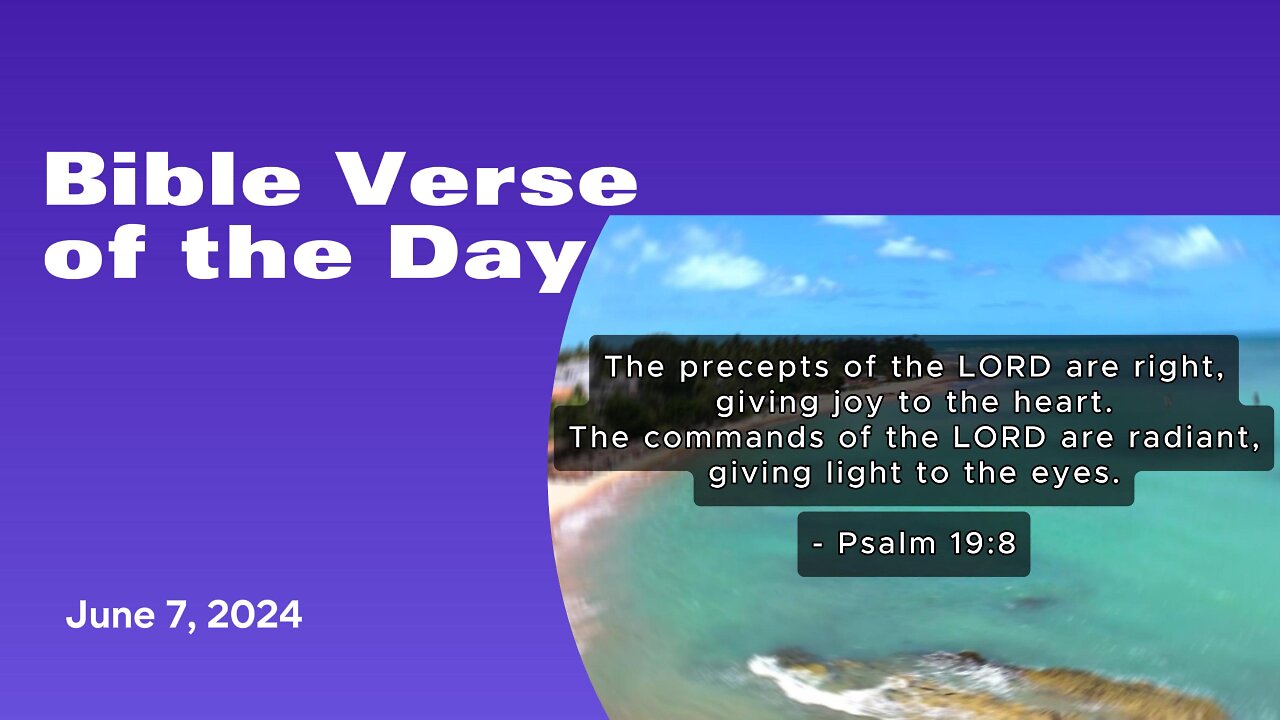 Bible Verse of the Day

The precepts of the LORD are right,
giving joy to the heart.
The commands of the LORD are radiant,
giving light to the eyes.

- Psalm 19:8

June 7, 2024